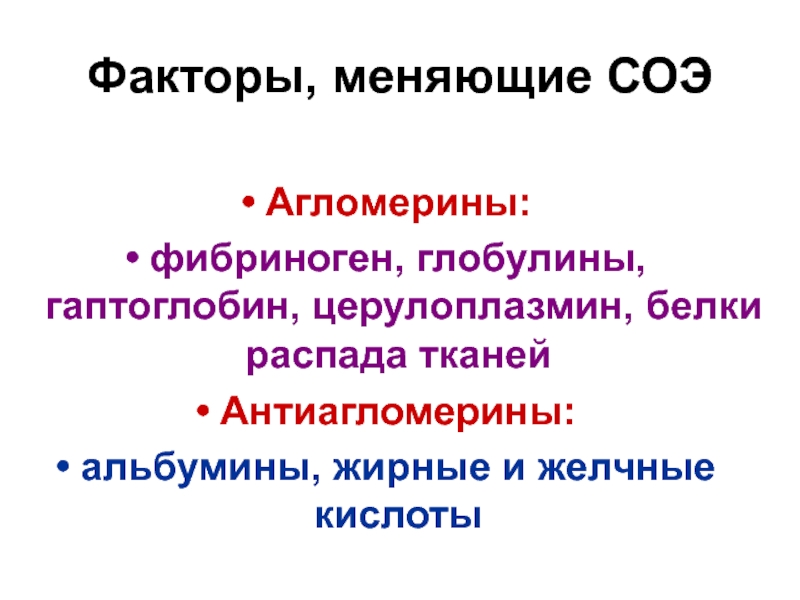 Факторы, меняющие СОЭ

• Агломерины:

• фибриноген, глобулины, гаптоглобин, церулоплазмин, белки распада тканей

• Антиагломерины:

• альбумины, жирные и желчные кислоты